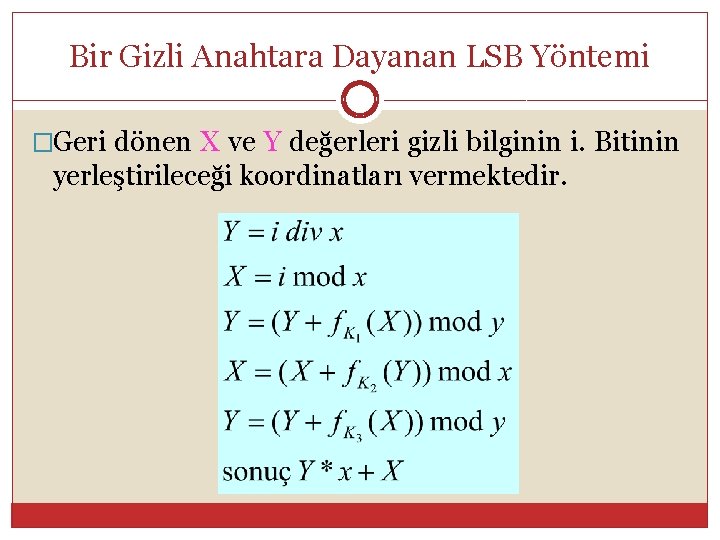 Bir Gizli Anahtara Dayanan LSB Yöntemi

□Geri dönen X ve Y değerleri gizli bilginin i. Bitinin yerleştirileceği koordinatları vermektedir.

$Y = i \; div \; x$

$X = i \bmod x$

$Y = (Y + f_{K_1}(X)) \bmod y$

$X = (X + f_{K_2}(Y)) \bmod x$

$Y = (Y + f_{K_3}(X)) \bmod y$

sonuç $Y * x + X$